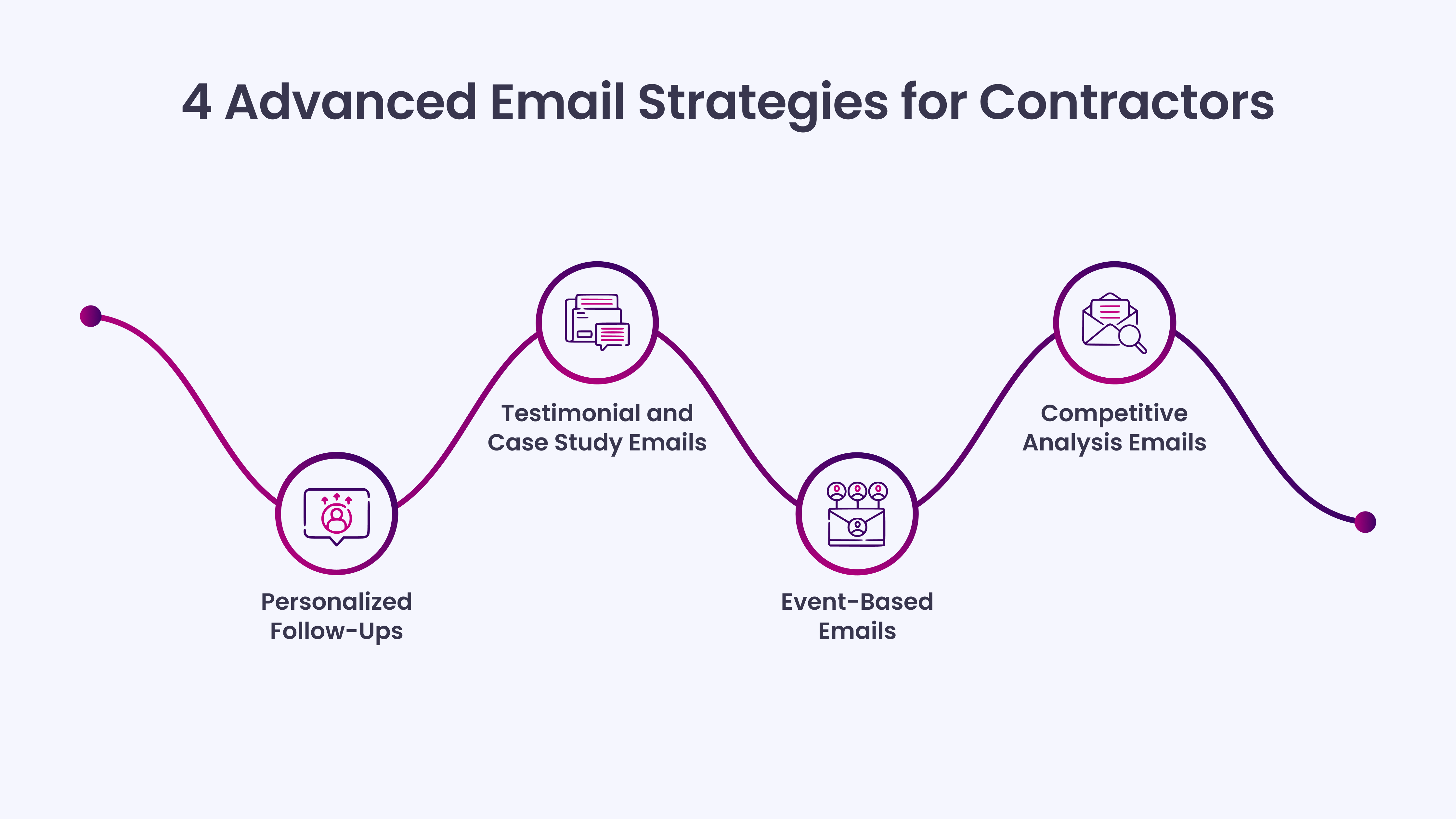 4 Advanced Email Strategies for Contractors

Personalized Follow-Ups

Testimonial and Case Study Emails

Event-Based Emails

Competitive Analysis Emails